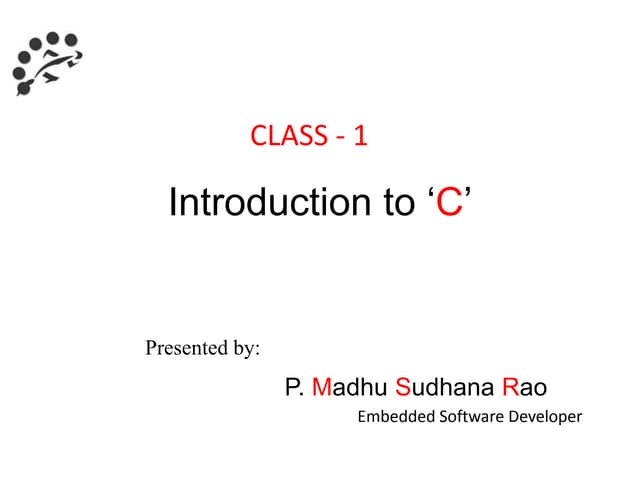 CLASS - 1

Introduction to ‘C’

Presented by:

P. Madhu Sudhana Rao

Embedded Software Developer